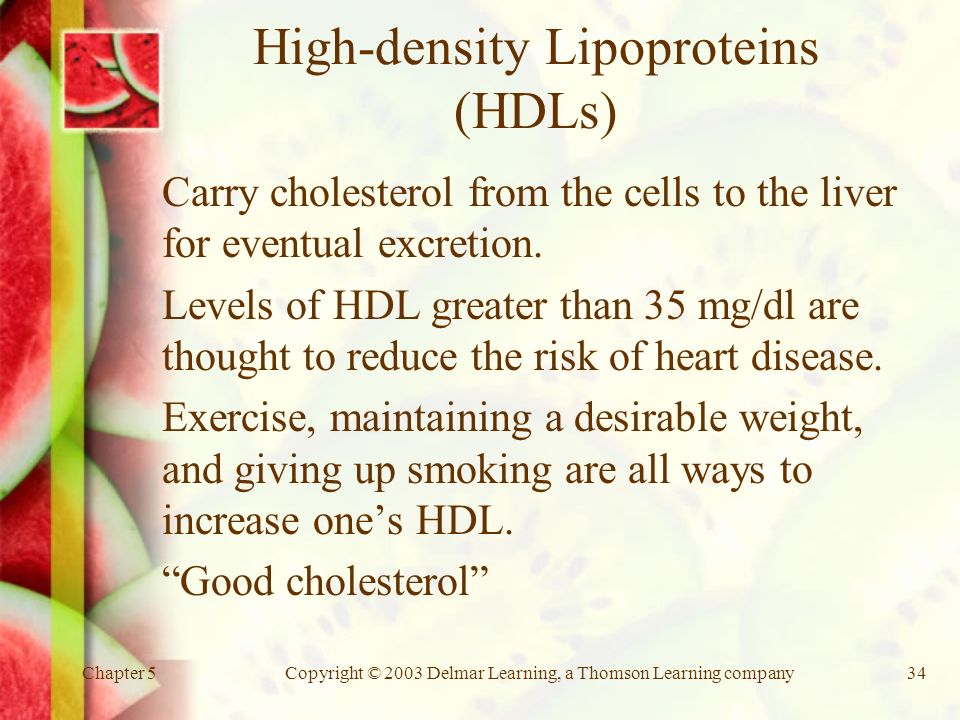 High-density Lipoproteins (HDLs)

Carry cholesterol from the cells to the liver for eventual excretion.

Levels of HDL greater than 35 mg/dl are thought to reduce the risk of heart disease.

Exercise, maintaining a desirable weight, and giving up smoking are all ways to increase one’s HDL.

“Good cholesterol”

Chapter 5

Copyright © 2003 Delmar Learning, a Thomson Learning company

34